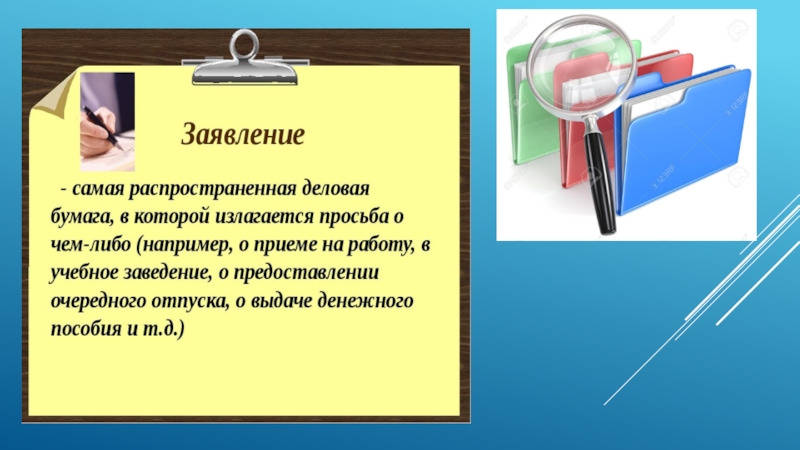 Заявление

- самая распространенная деловая бумага, в которой излагается просьба о чем-либо (например, о приеме на работу, в учебное заведение, о предоставлении очередного отпуска, о выдаче денежного пособия и т.д.)